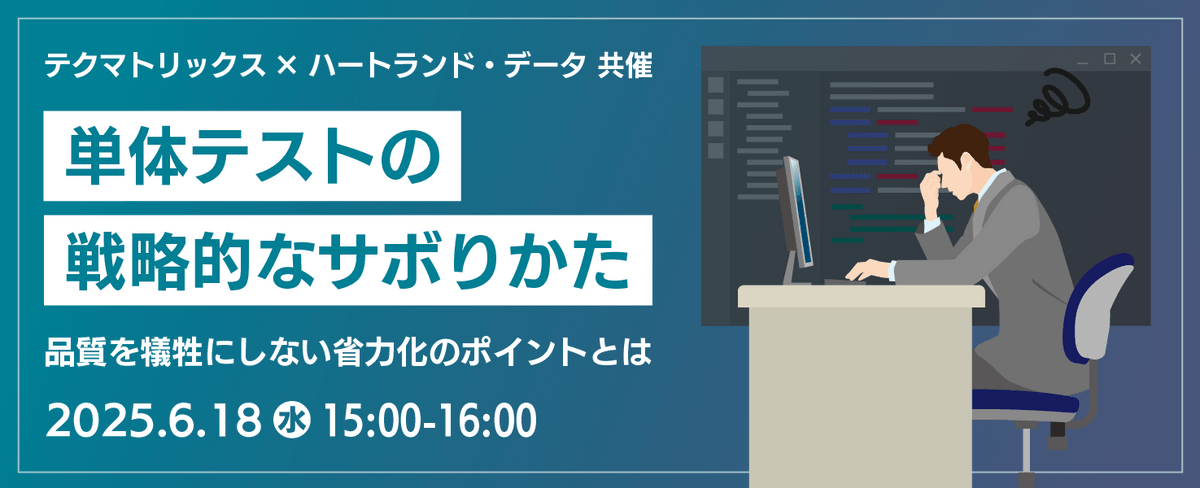 テクマトリックス × ハートランド・データ 共催

単体テストの
戦略的なサボりかた

品質を犠牲にしない省力化のポイントとは

2025.6.18 水 15:00-16:00